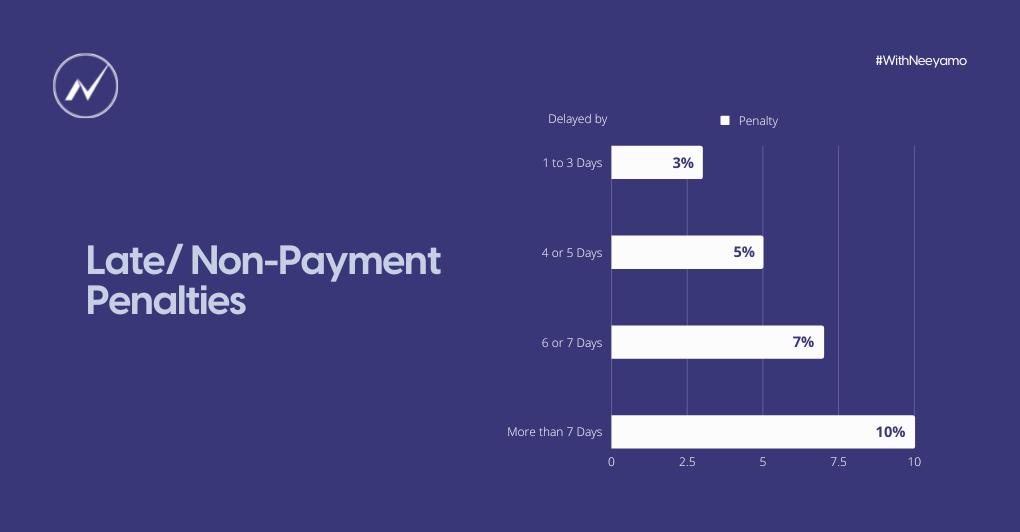 #WithNeeyamo

Late/ Non-Payment Penalties

Delayed by

Penalty

1 to 3 Days 3%

4 or 5 Days 5%

6 or 7 Days 7%

More than 7 Days 10%

0 2.5 5 7.5 10